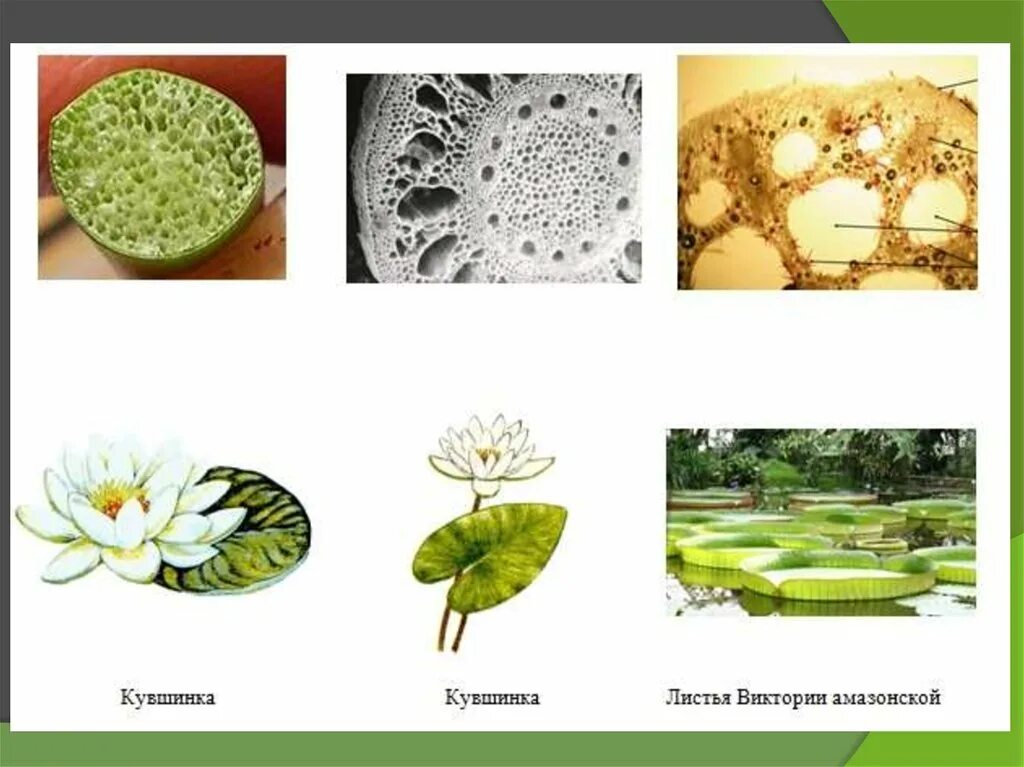 Кувшинка

Кувшинка

Листья Виктории амазонской